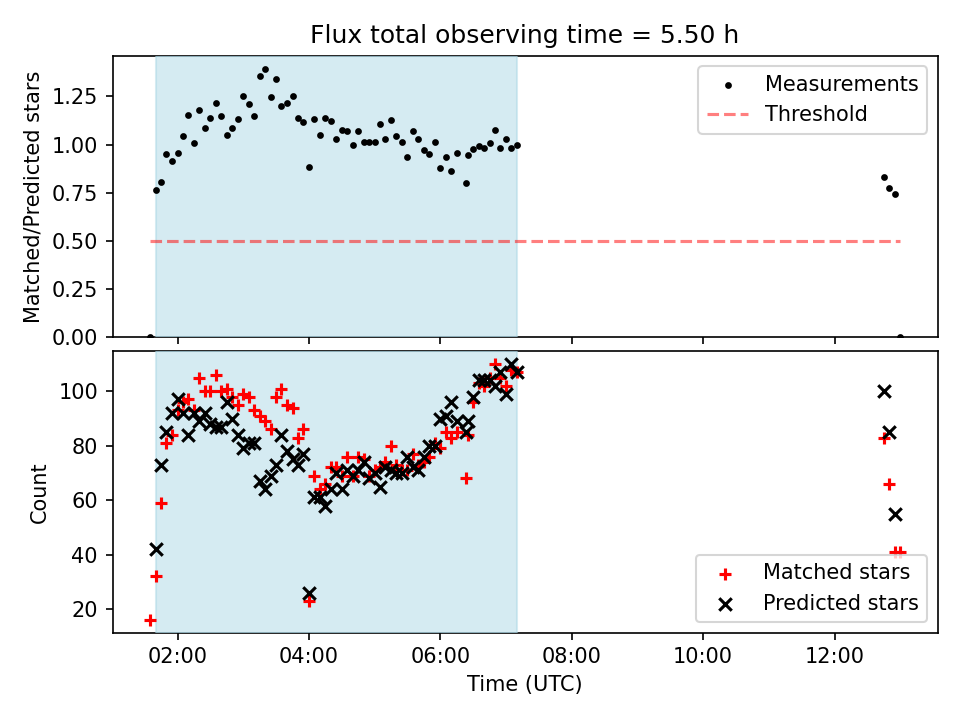 Flux total observing time = 5.50 h

Matched/Predicted stars
1.25
1.00
0.75
0.50
0.25
0.00

Measurements
Threshold

Count
100
80
60
40
20

Matched stars
Predicted stars

02:00
04:00
06:00
08:00
10:00
12:00
Time (UTC)